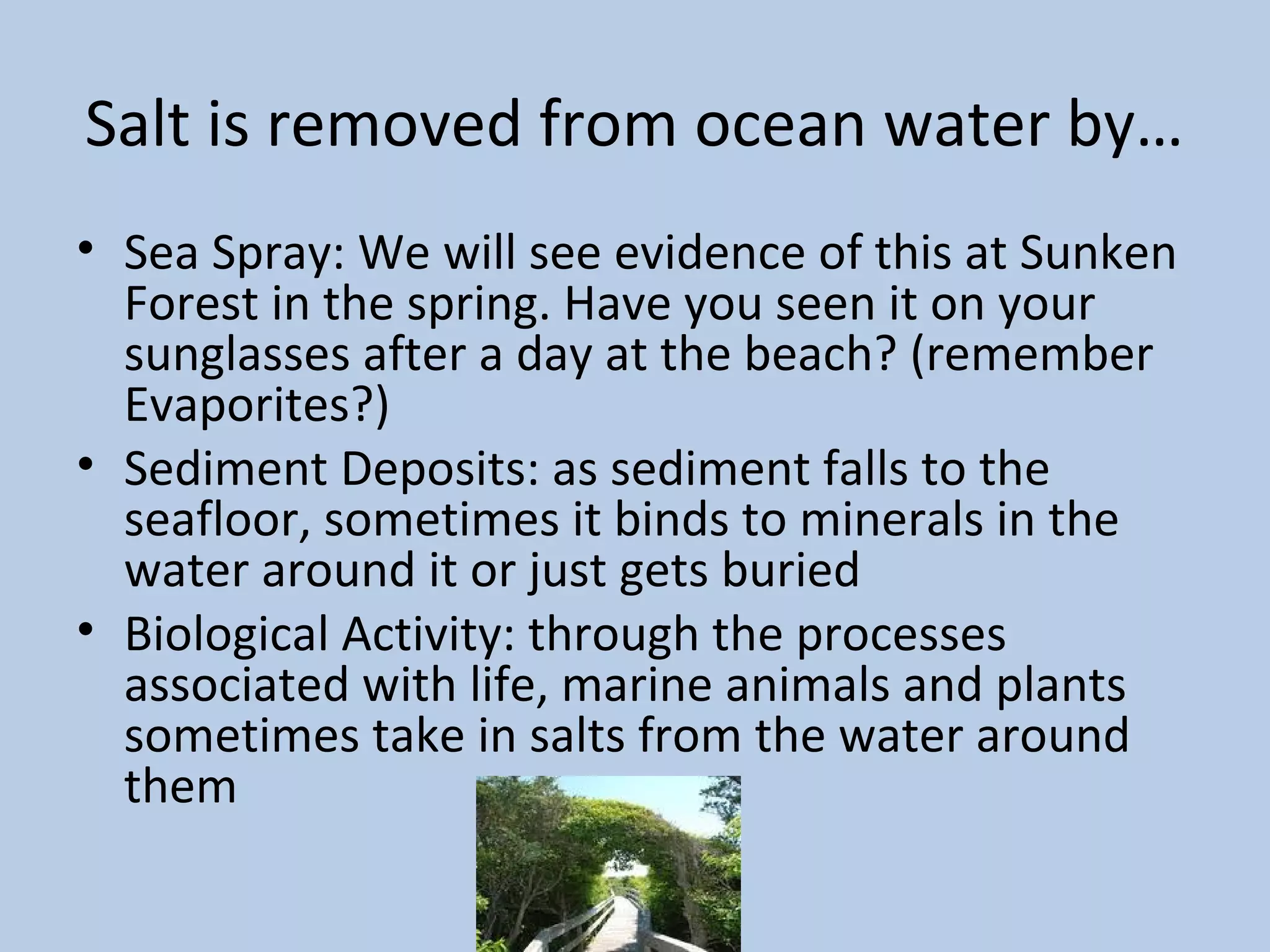 Salt is removed from ocean water by…

• Sea Spray: We will see evidence of this at Sunken Forest in the spring. Have you seen it on your sunglasses after a day at the beach? (remember Evaporites?)
• Sediment Deposits: as sediment falls to the seafloor, sometimes it binds to minerals in the water around it or just gets buried
• Biological Activity: through the processes associated with life, marine animals and plants sometimes take in salts from the water around them